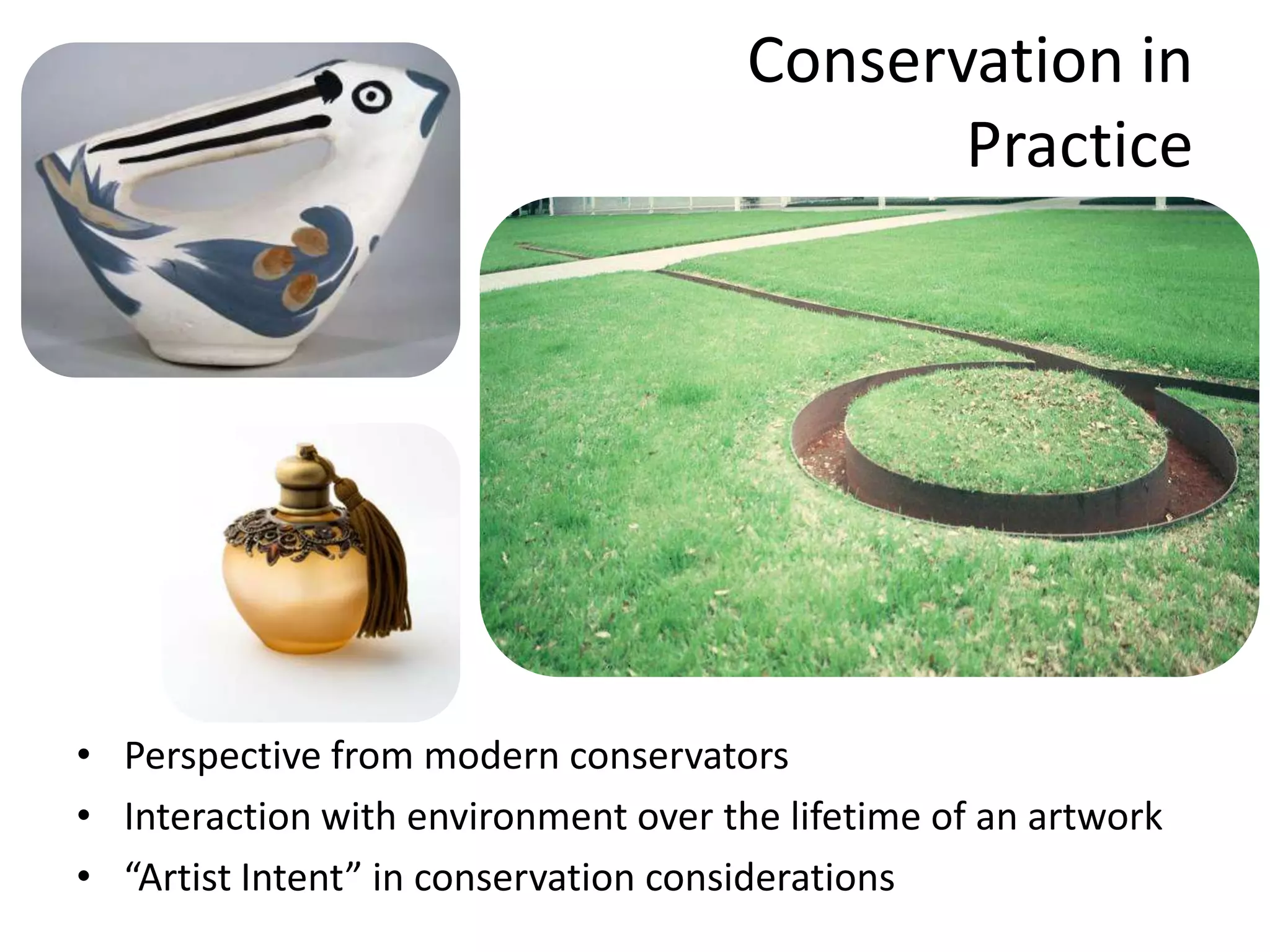 Conservation in Practice

• Perspective from modern conservators
• Interaction with environment over the lifetime of an artwork
• “Artist Intent” in conservation considerations